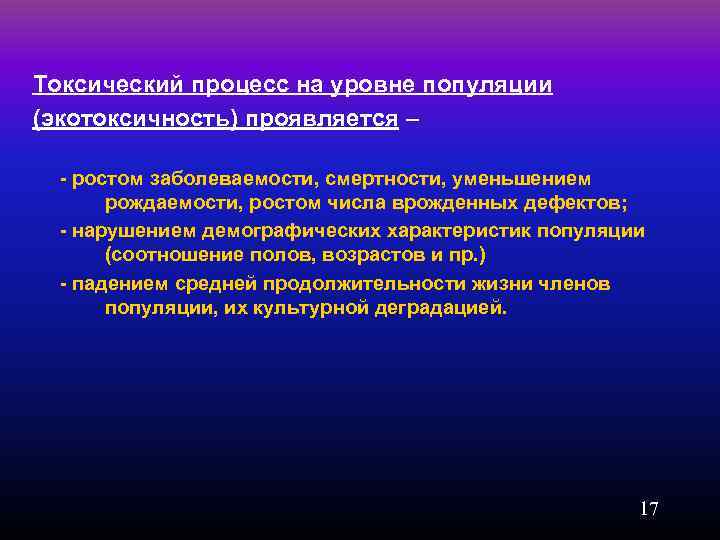 Токсический процесс на уровне популяции (экотоксичность) проявляется –

- ростом заболеваемости, смертности, уменьшением рождаемости, ростом числа врожденных дефектов;
- нарушением демографических характеристик популяции (соотношение полов, возрастов и пр.)
- падением средней продолжительности жизни членов популяции, их культурной деградацией.

17